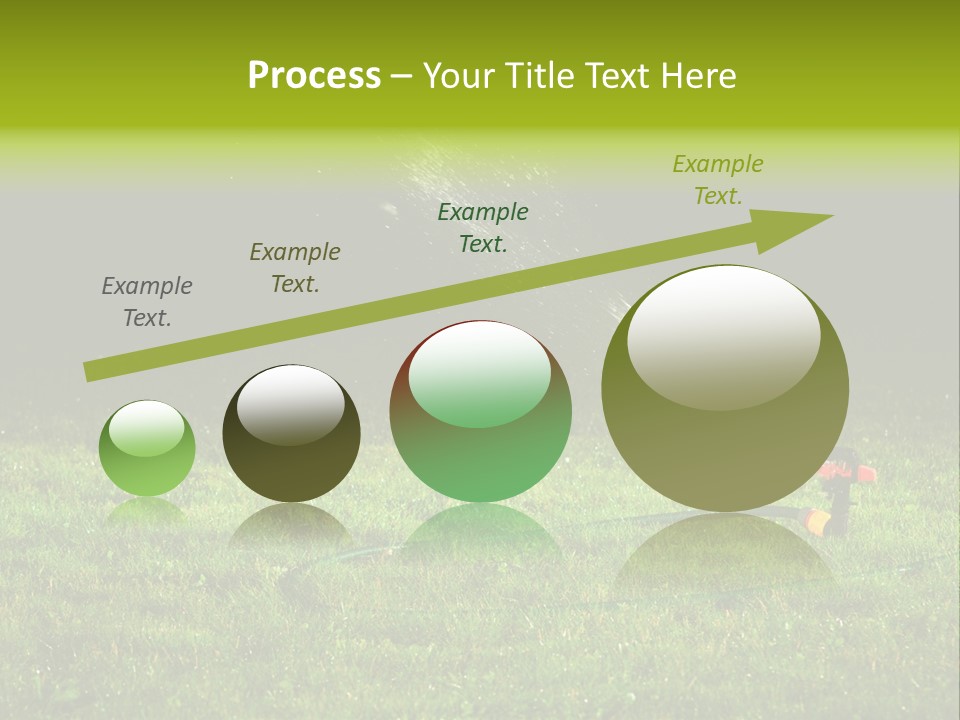 Process – Your Title Text Here

Example Text.

Example Text.

Example Text.

Example Text.